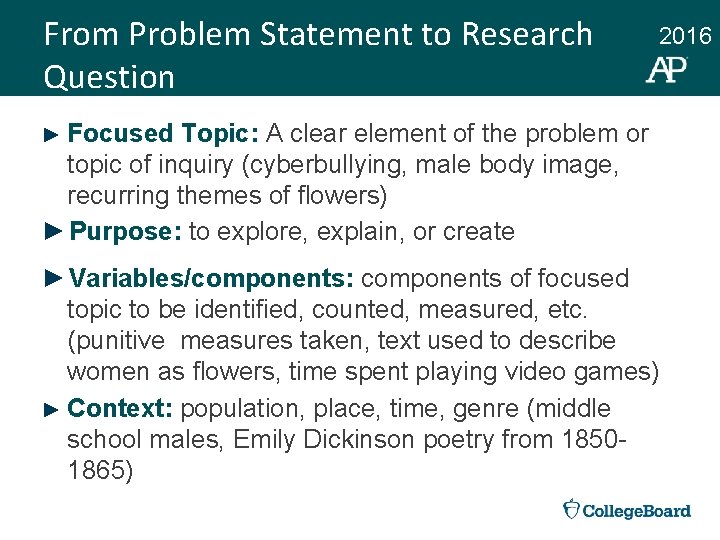 From Problem Statement to Research Question

2016
AP

► Focused Topic: A clear element of the problem or topic of inquiry (cyberbullying, male body image, recurring themes of flowers)

► Purpose: to explore, explain, or create

► Variables/components: components of focused topic to be identified, counted, measured, etc. (punitive measures taken, text used to describe women as flowers, time spent playing video games)

► Context: population, place, time, genre (middle school males, Emily Dickinson poetry from 1850-1865)

CollegeBoard